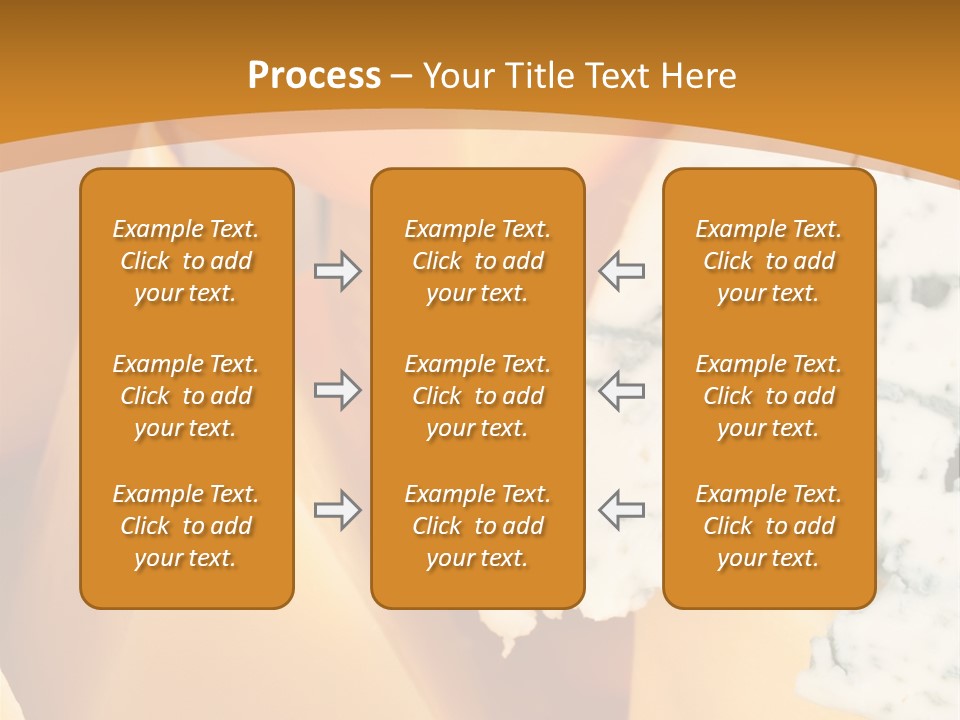 Process – Your Title Text Here

Example Text. Click to add your text.

Example Text. Click to add your text.

Example Text. Click to add your text.

Example Text. Click to add your text.

Example Text. Click to add your text.

Example Text. Click to add your text.

Example Text. Click to add your text.

Example Text. Click to add your text.

Example Text. Click to add your text.